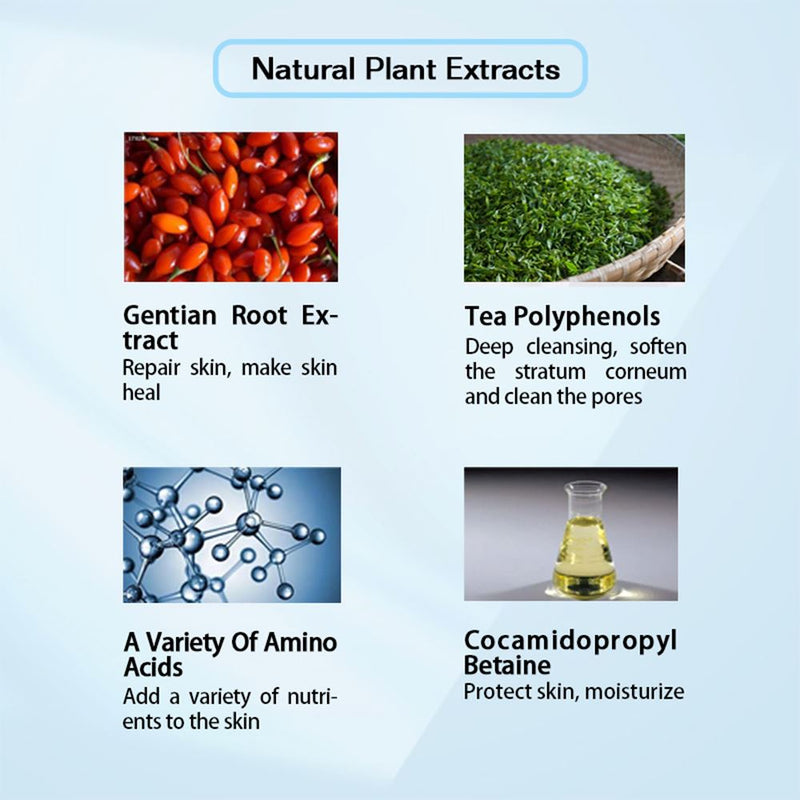 Natural Plant Extracts

Gentian Root Extract
Repair skin, make skin heal

Tea Polyphenols
Deep cleansing, soften the stratum corneum and clean the pores

A Variety Of Amino Acids
Add a variety of nutrients to the skin

Cocamidopropyl Betaine
Protect skin, moisturize